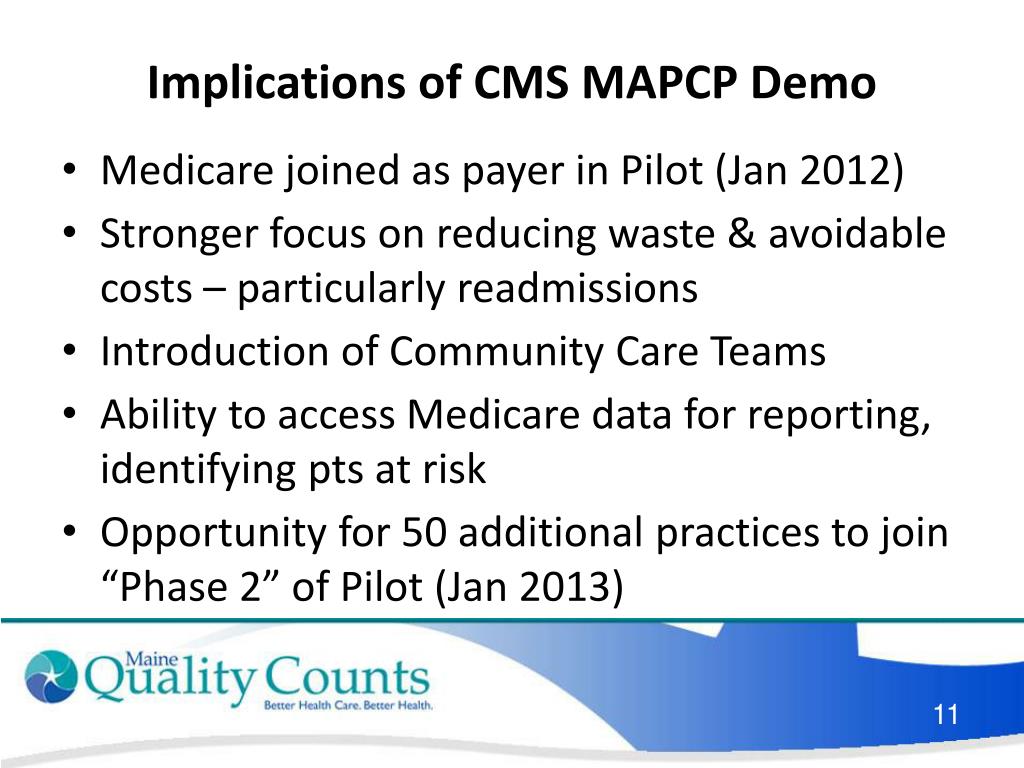 Implications of CMS MAPCP Demo

• Medicare joined as payer in Pilot (Jan 2012)
• Stronger focus on reducing waste & avoidable costs – particularly readmissions
• Introduction of Community Care Teams
• Ability to access Medicare data for reporting, identifying pts at risk
• Opportunity for 50 additional practices to join “Phase 2” of Pilot (Jan 2013)

Maine Quality Counts
Better Health Care. Better Health.

11